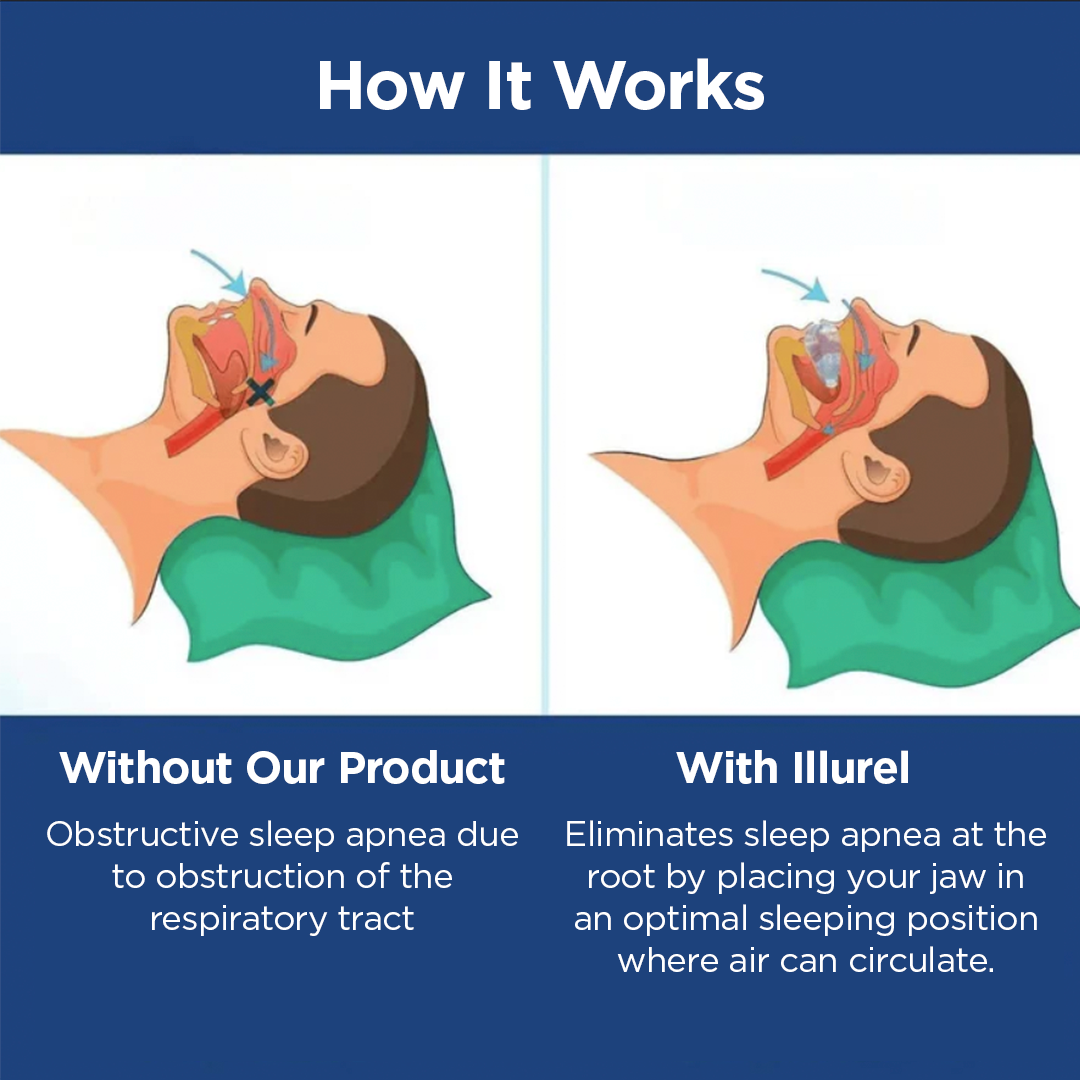 How It Works

Without Our Product

Obstructive sleep apnea due to obstruction of the respiratory tract

With Illurel

Eliminates sleep apnea at the root by placing your jaw in an optimal sleeping position where air can circulate.